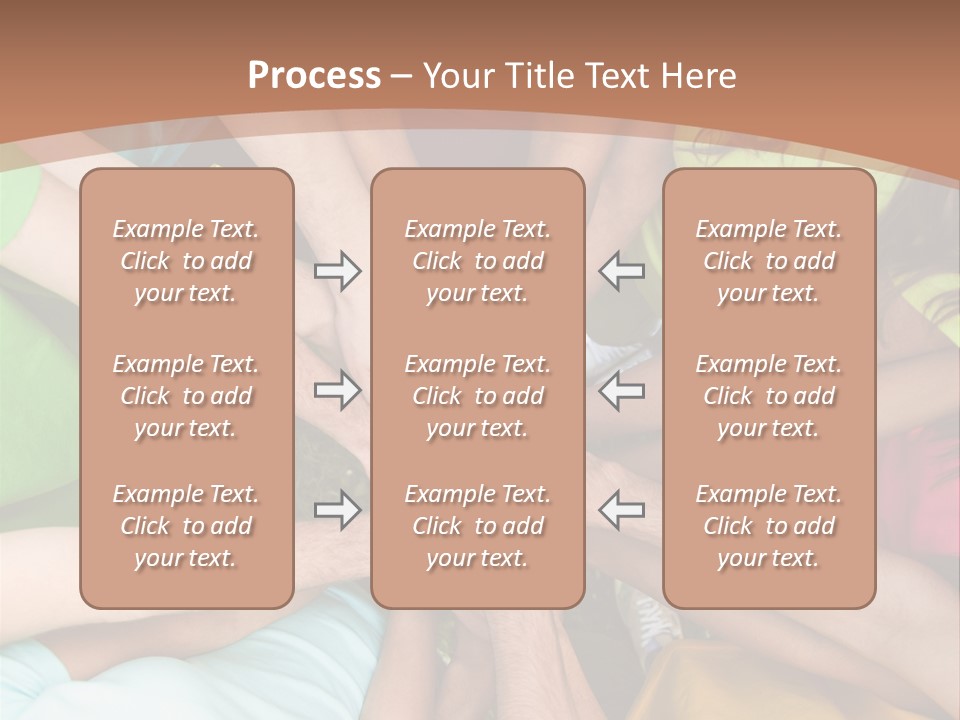 Process – Your Title Text Here

Example Text. Click to add your text.

Example Text. Click to add your text.

Example Text. Click to add your text.

Example Text. Click to add your text.

Example Text. Click to add your text.

Example Text. Click to add your text.

Example Text. Click to add your text.

Example Text. Click to add your text.

Example Text. Click to add your text.